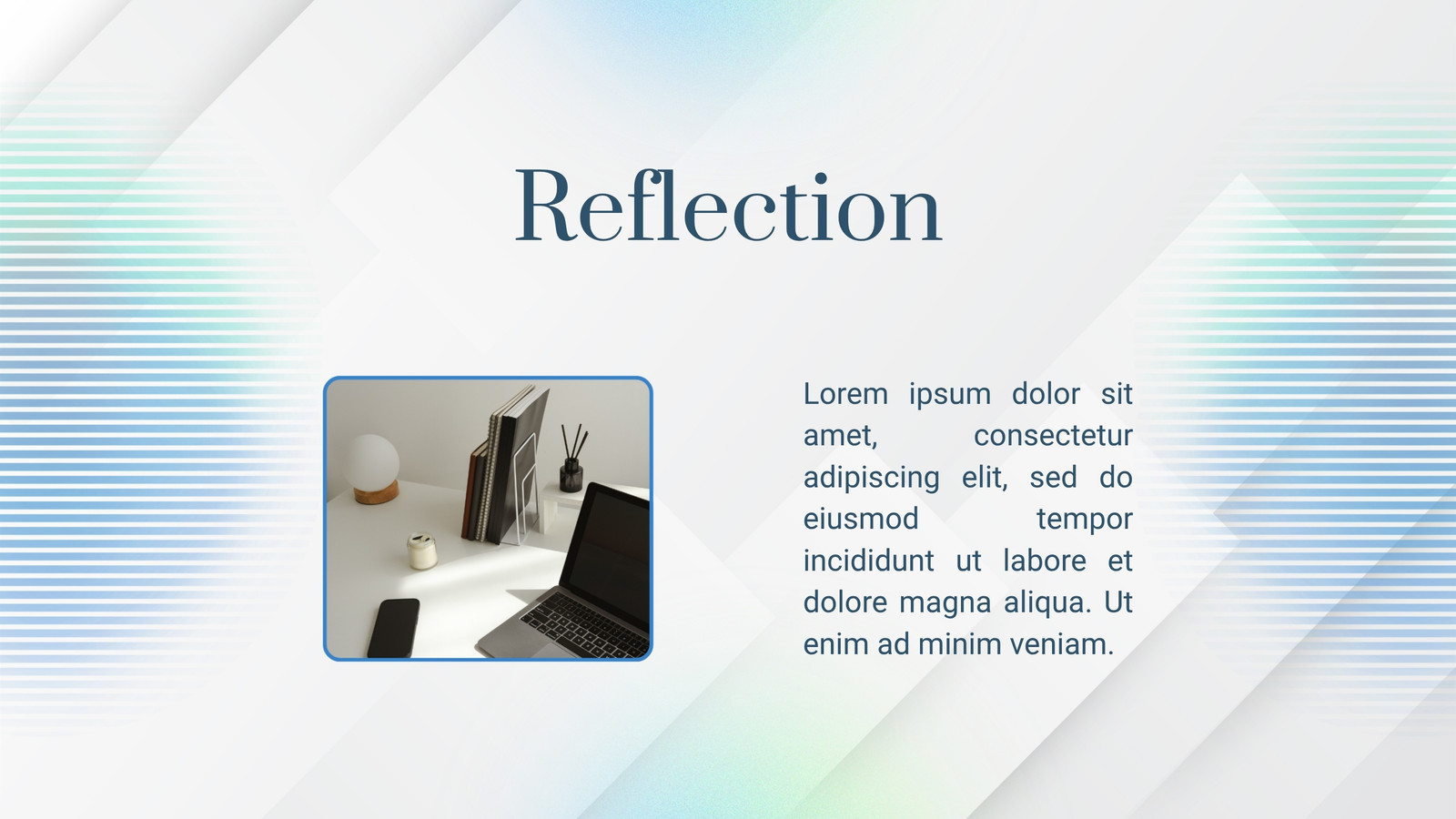 Reflection

Lorem ipsum dolor sit amet, consectetur adipiscing elit, sed do eiusmod tempor incididunt ut labore et dolore magna aliqua. Ut enim ad minim veniam.